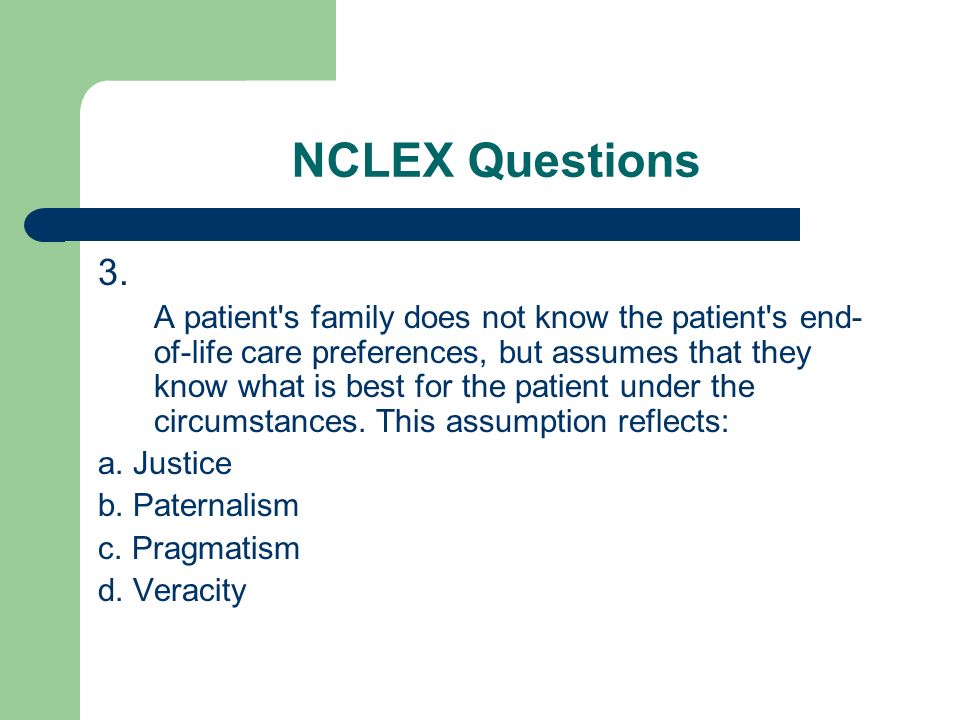 NCLEX Questions

3.

A patient's family does not know the patient's end-of-life care preferences, but assumes that they know what is best for the patient under the circumstances. This assumption reflects:

a. Justice
b. Paternalism
c. Pragmatism
d. Veracity